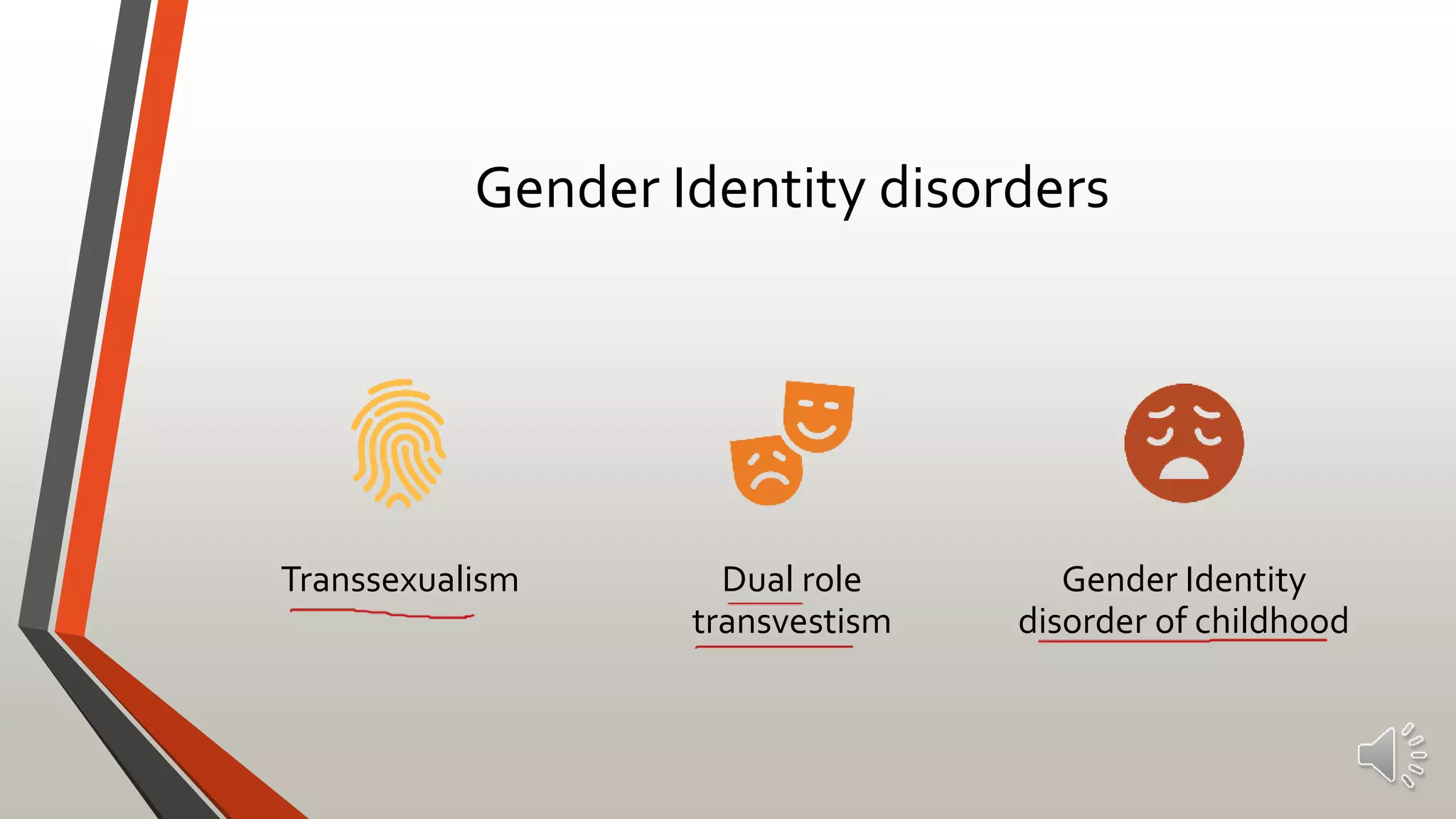 Gender Identity disorders

Transsexualism

Dual role transvestism

Gender Identity disorder of childhood